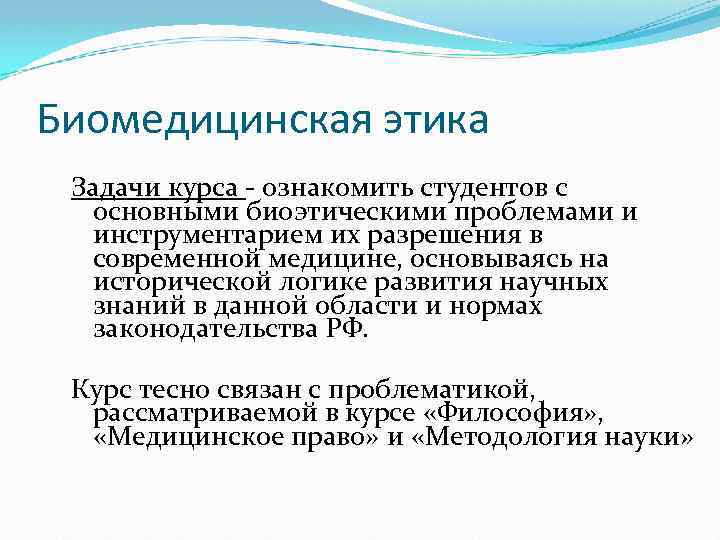 Биомедицинская этика

Задачи курса - ознакомить студентов с основными биоэтическими проблемами и инструментарием их разрешения в современной медицине, основываясь на исторической логике развития научных знаний в данной области и нормах законодательства РФ.

Курс тесно связан с проблематикой, рассматриваемой в курсе «Философия», «Медицинское право» и «Методология науки»